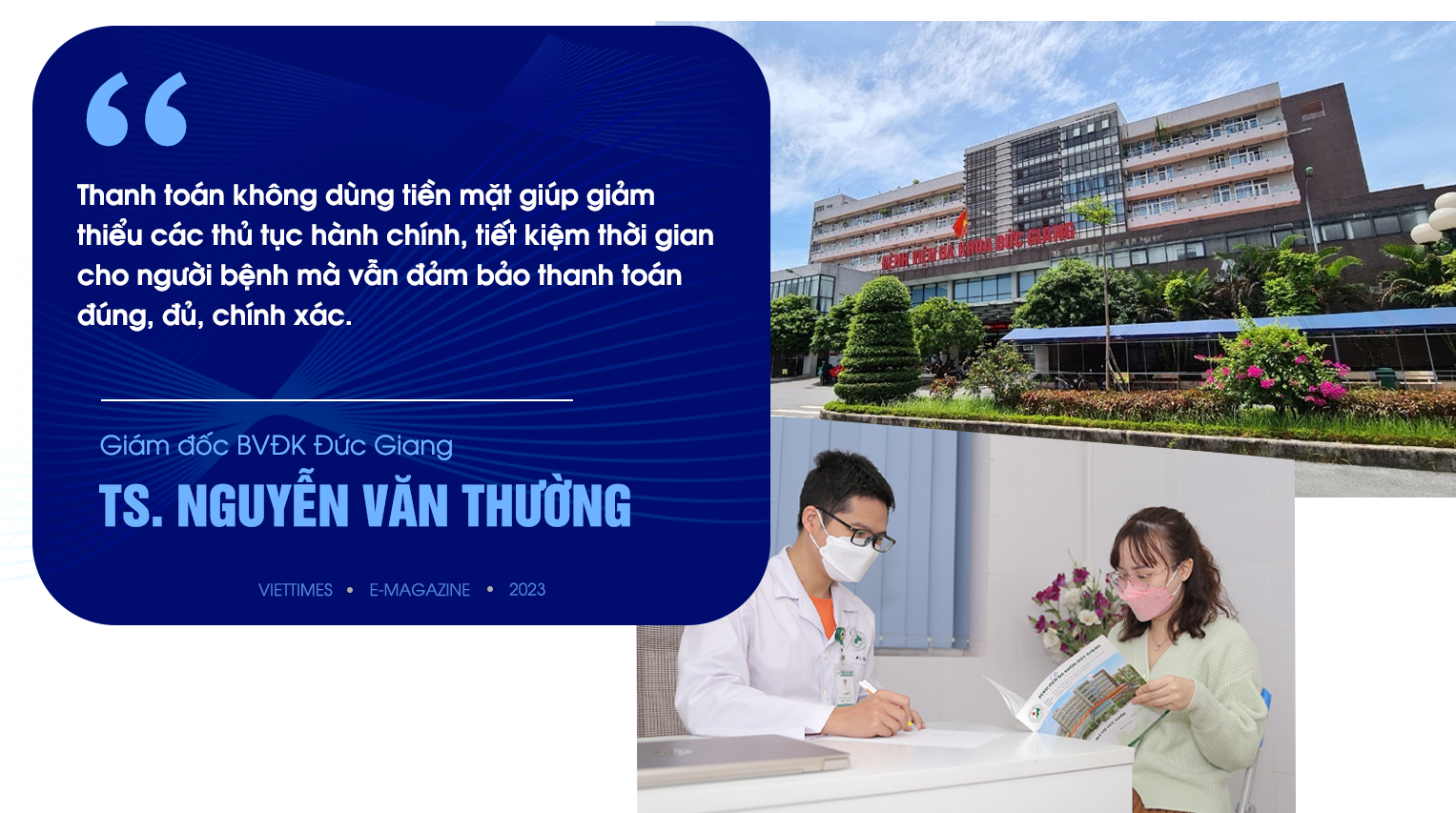 “

Thanh toán không dùng tiền mặt giúp giảm thiểu các thủ tục hành chính, tiết kiệm thời gian cho người bệnh mà vẫn đảm bảo thanh toán đúng, đủ, chính xác.

Giám đốc BVĐK Đức Giang

TS. NGUYỄN VĂN THƯỜNG

VIETTIMES • E-MAGAZINE • 2023

BỆNH VIỆN ĐA KHOA ĐỨC GIANG